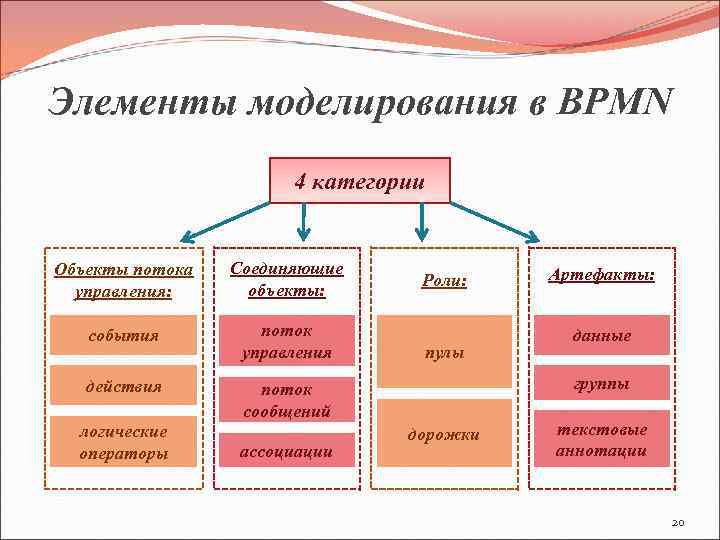 Элементы моделирования в BPMN

4 категории

Объекты потока управления:

события

действия

логические операторы

Соединяющие объекты:

поток управления

поток сообщений

ассоциации

Роли:

пулы

дорожки

Артефакты:

данные

группы

текстовые аннотации

20